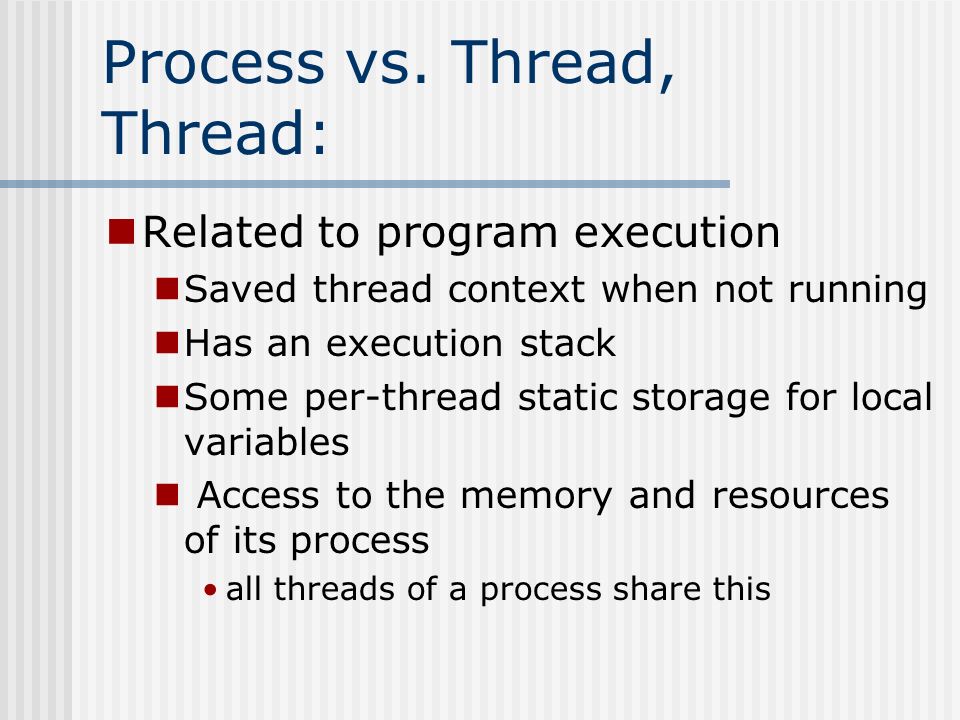 Process vs. Thread, Thread:

Related to program execution

Saved thread context when not running

Has an execution stack

Some per-thread static storage for local variables

Access to the memory and resources of its process

all threads of a process share this